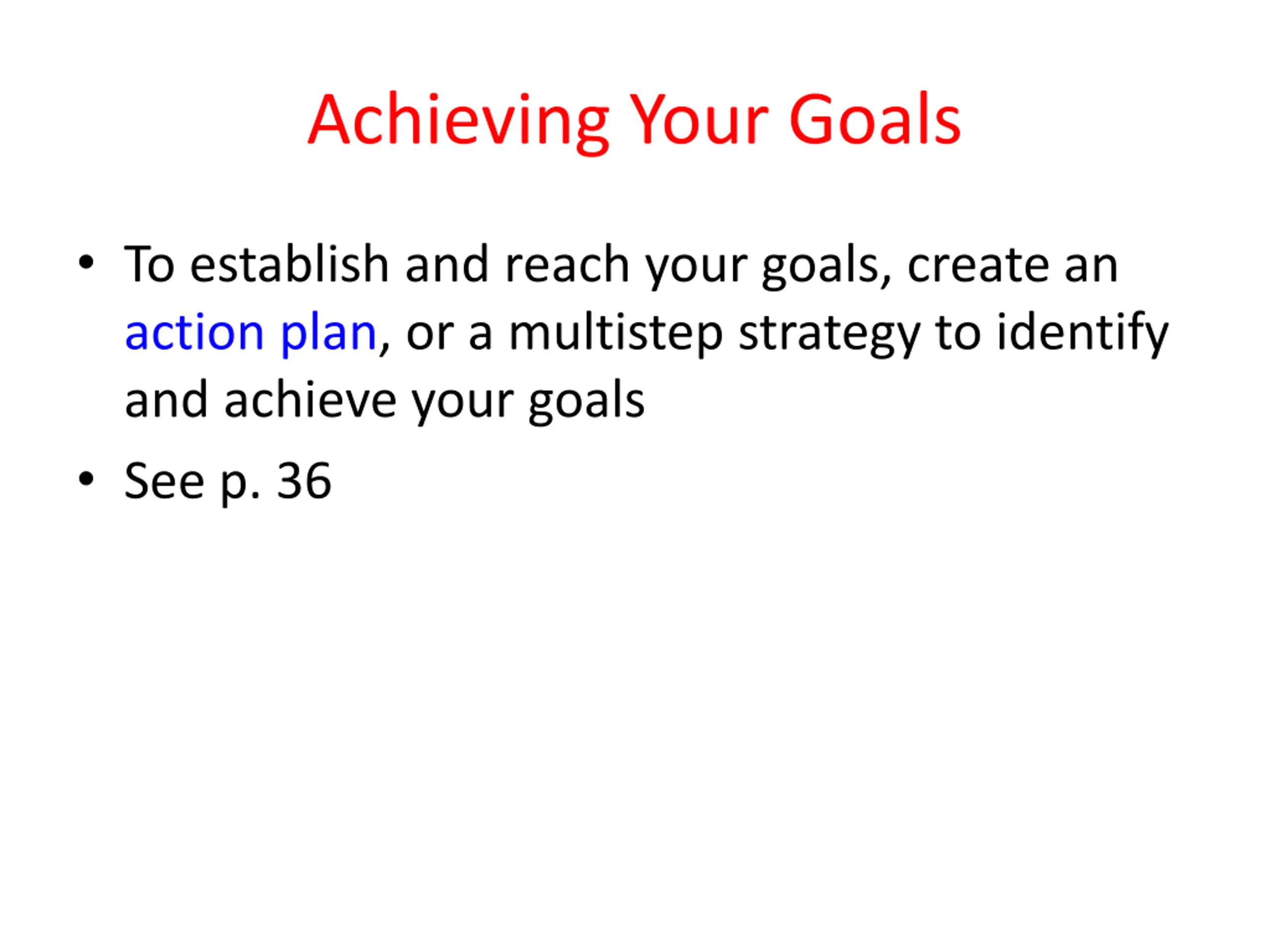 Achieving Your Goals

• To establish and reach your goals, create an action plan, or a multistep strategy to identify and achieve your goals

• See p. 36